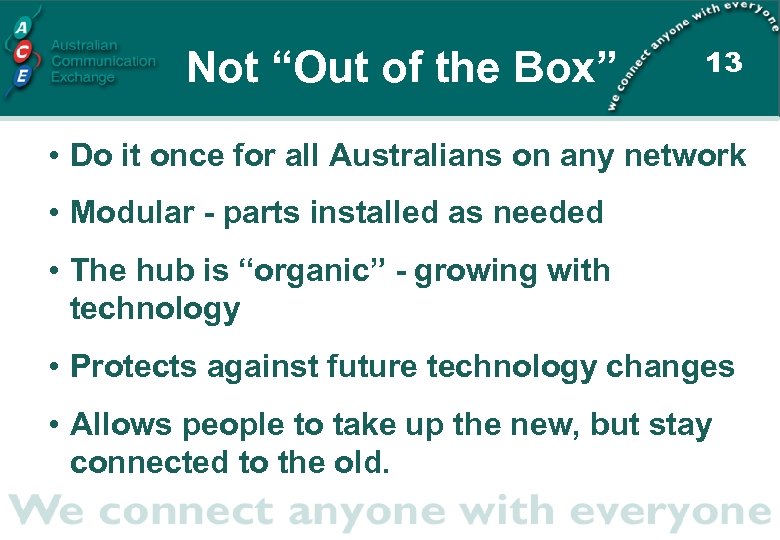 A
C
E
Australian
Communication
Exchange

Not “Out of the Box”

we connect anyone with everyone

13

• Do it once for all Australians on any network

• Modular - parts installed as needed

• The hub is “organic” - growing with technology

• Protects against future technology changes

• Allows people to take up the new, but stay connected to the old.

We connect anyone with everyone